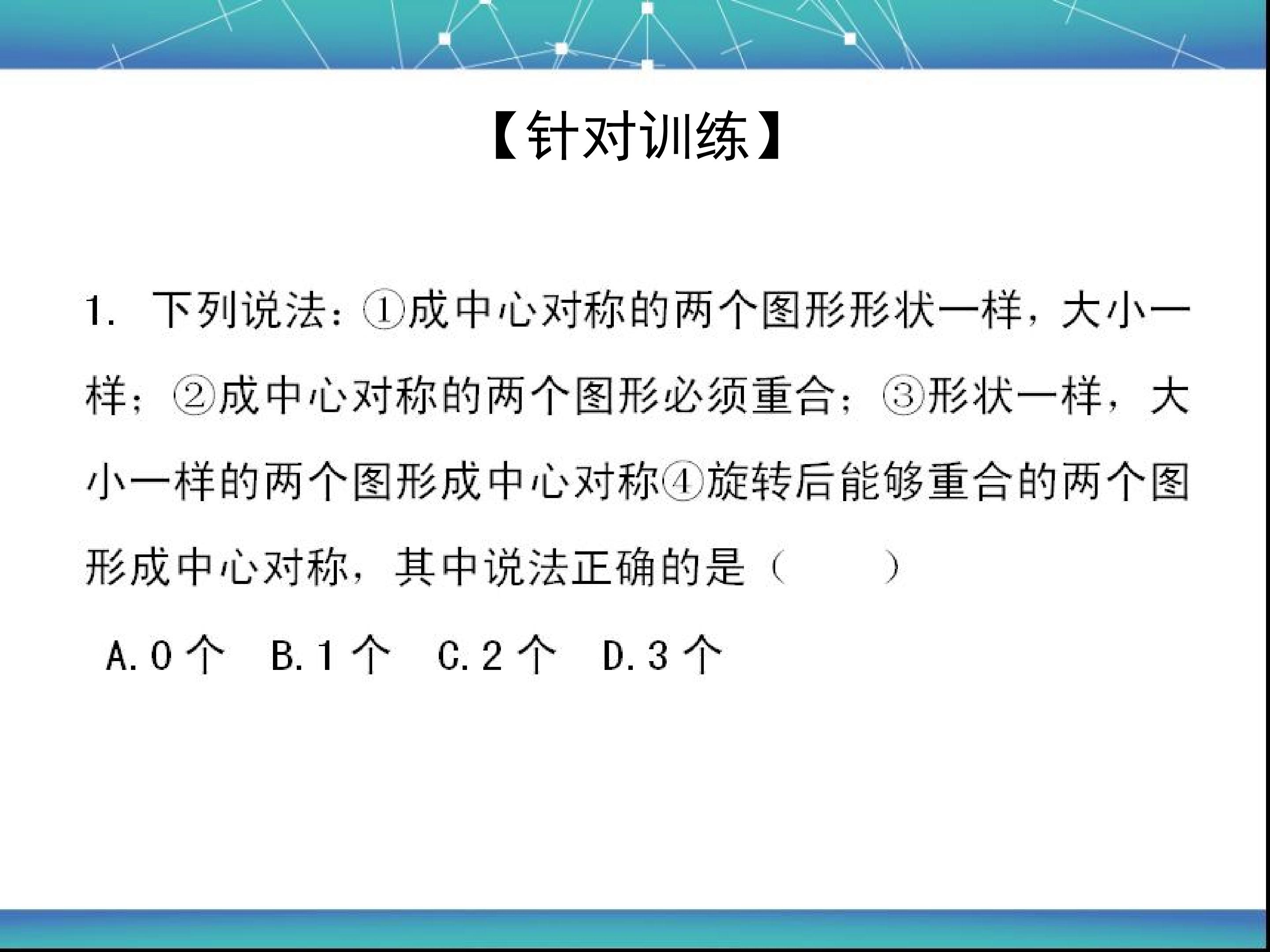 【针对训练】

1. 下列说法：①成中心对称的两个图形形状一样，大小一样；②成中心对称的两个图形必须重合；③形状一样，大小一样的两个图形成中心对称④旋转后能够重合的两个图形成中心对称，其中说法正确的是（　　）

A. 0 个　B. 1 个　C. 2 个　D. 3 个